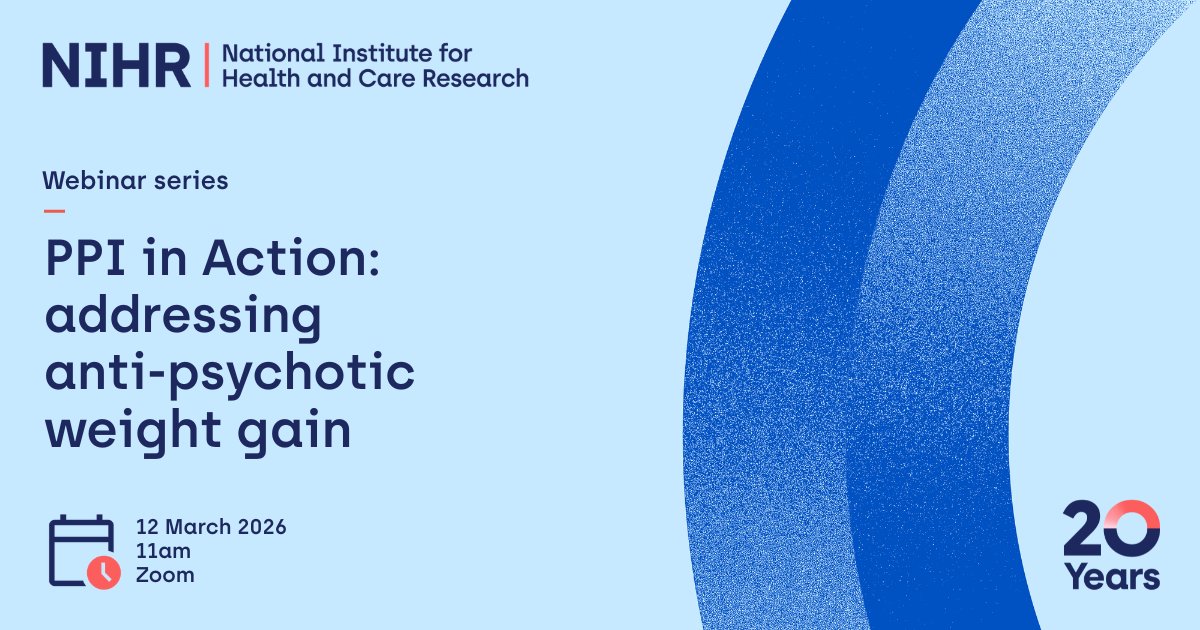 NIHR | National Institute for Health and Care Research

Webinar series

PPI in Action: addressing anti-psychotic weight gain

12 March 2026
11am
Zoom

20 Years